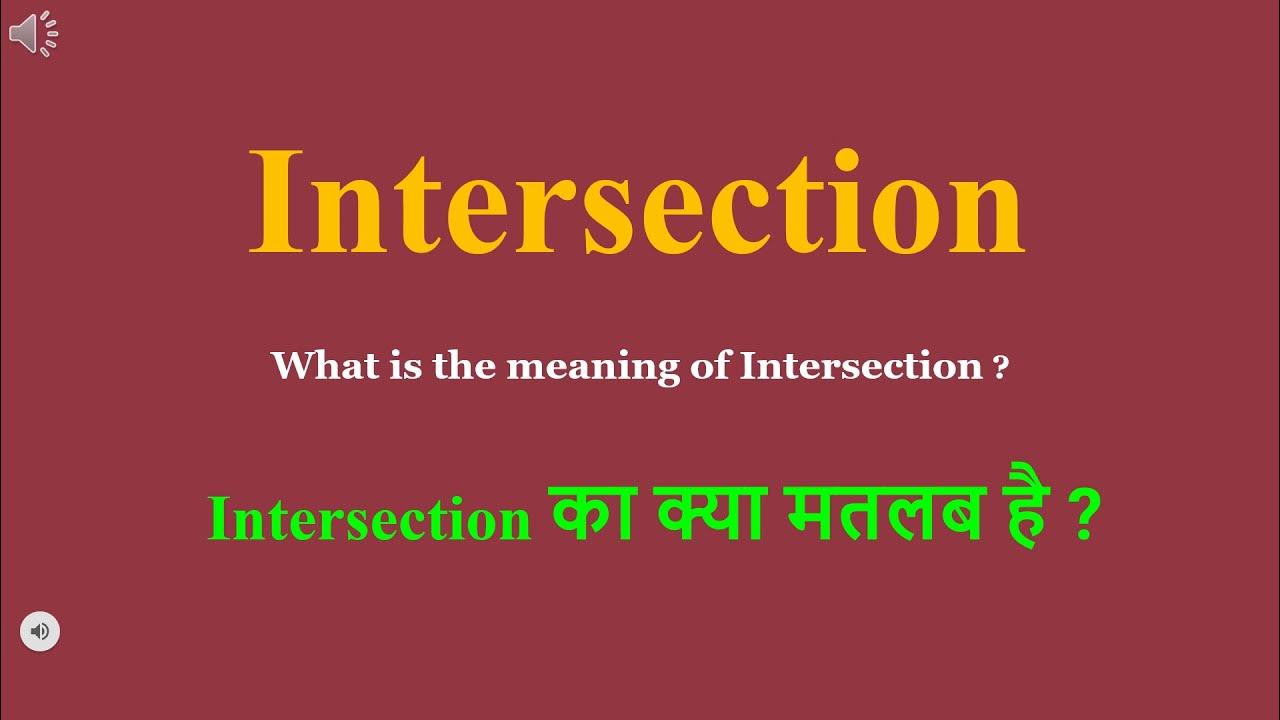 Intersection

What is the meaning of Intersection ?

Intersection का क्या मतलब है ?